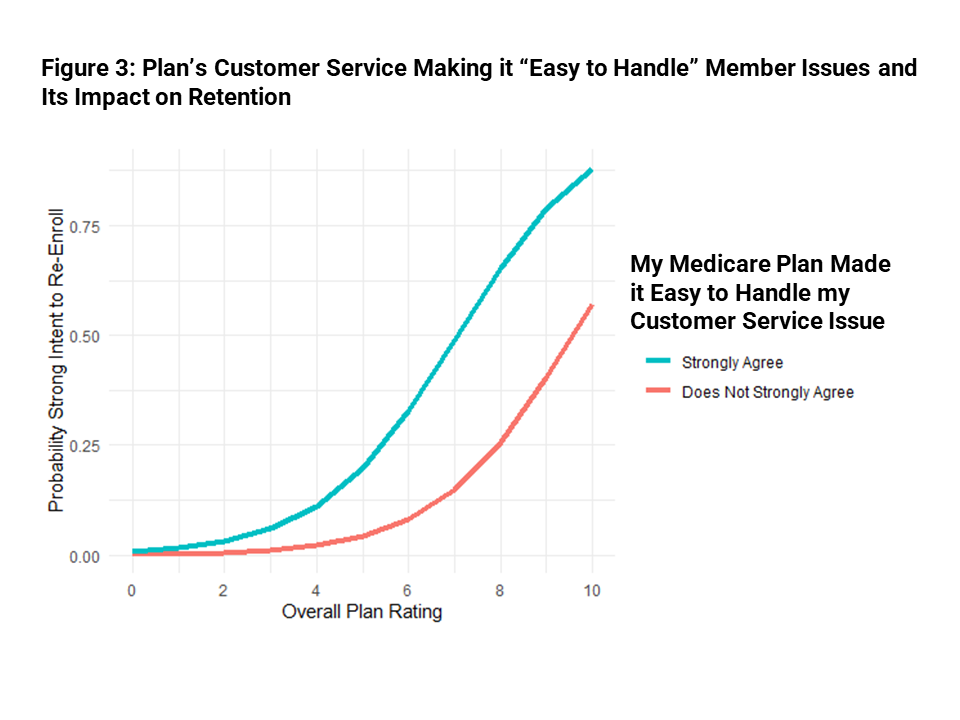 Figure 3: Plan's Customer Service Making it "Easy to Handle" Member Issues and Its Impact on Retention

Probability Strong Intent to Re-Enroll

0.75
0.50
0.25
0.00

0
2
4
6
8
10

Overall Plan Rating

My Medicare Plan Made it Easy to Handle my Customer Service Issue

Strongly Agree
Does Not Strongly Agree